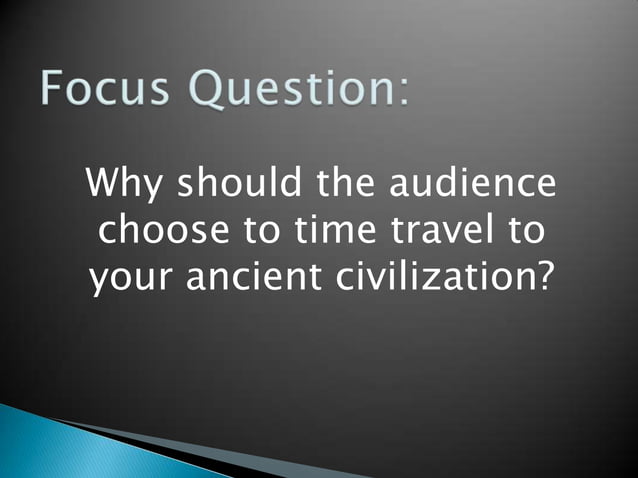 Focus Question:

Why should the audience choose to time travel to your ancient civilization?